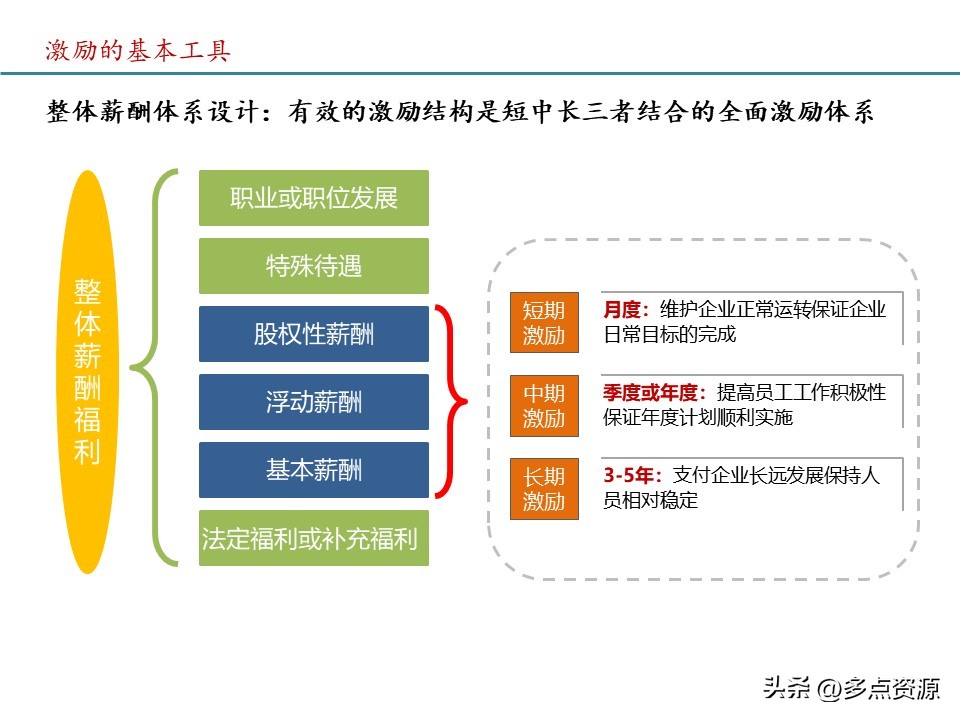 激励的基本工具

整体薪酬体系设计：有效的激励结构是短中长三者结合的全面激励体系

整体薪酬福利

职业或职位发展

特殊待遇

股权性薪酬

浮动薪酬

基本薪酬

法定福利或补充福利

短期激励

月度：维护企业正常运转保证企业日常目标的完成

中期激励

季度或年度：提高员工工作积极性保证年度计划顺利实施

长期激励

3-5年：支付企业长远发展保持人员相对稳定

头条 @多点资源